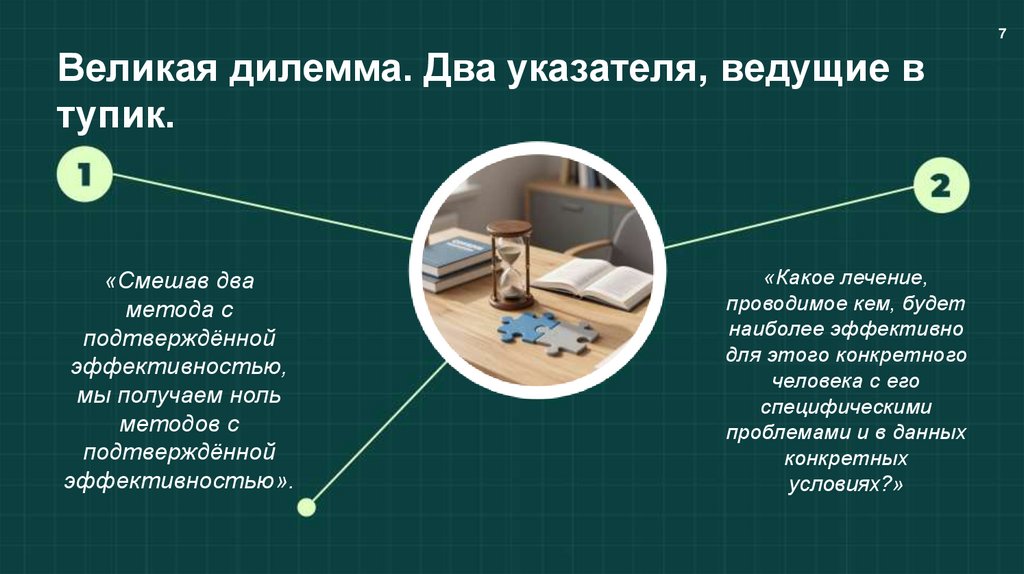 7

Великая дилемма. Два указателя, ведущие в тупик.

1

«Смешав два метода с подтверждённой эффективностью, мы получаем ноль методов с подтверждённой эффективностью».

2

«Какое лечение, проводимое кем, будет наиболее эффективно для этого конкретного человека с его специфическими проблемами и в данных конкретных условиях?»